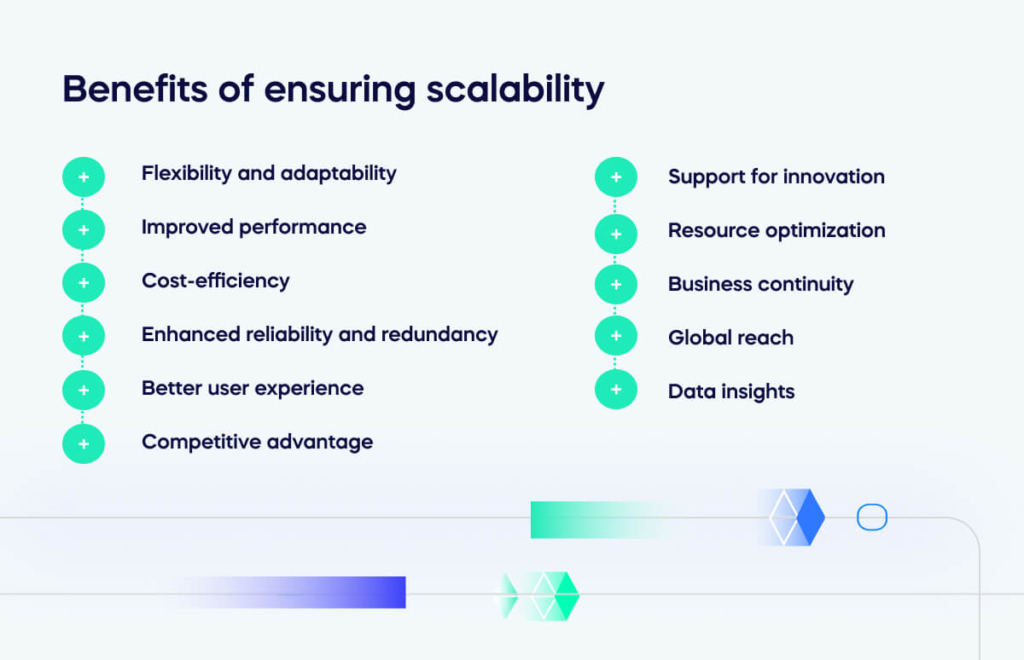 Benefits of ensuring scalability

+ Flexibility and adaptability
+ Improved performance
+ Cost-efficiency
+ Enhanced reliability and redundancy
+ Better user experience
+ Competitive advantage

+ Support for innovation
+ Resource optimization
+ Business continuity
+ Global reach
+ Data insights